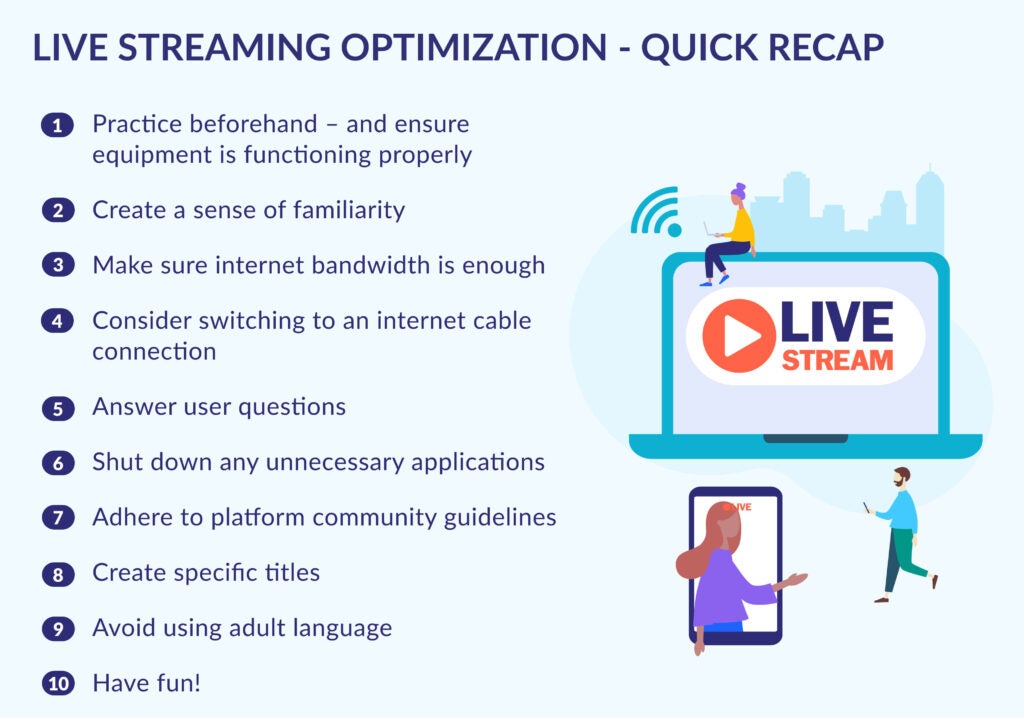 LIVE STREAMING OPTIMIZATION - QUICK RECAP

1 Practice beforehand – and ensure equipment is functioning properly

2 Create a sense of familiarity

3 Make sure internet bandwidth is enough

4 Consider switching to an internet cable connection

5 Answer user questions

6 Shut down any unnecessary applications

7 Adhere to platform community guidelines

8 Create specific titles

9 Avoid using adult language

10 Have fun!

LIVE STREAM

LIVE